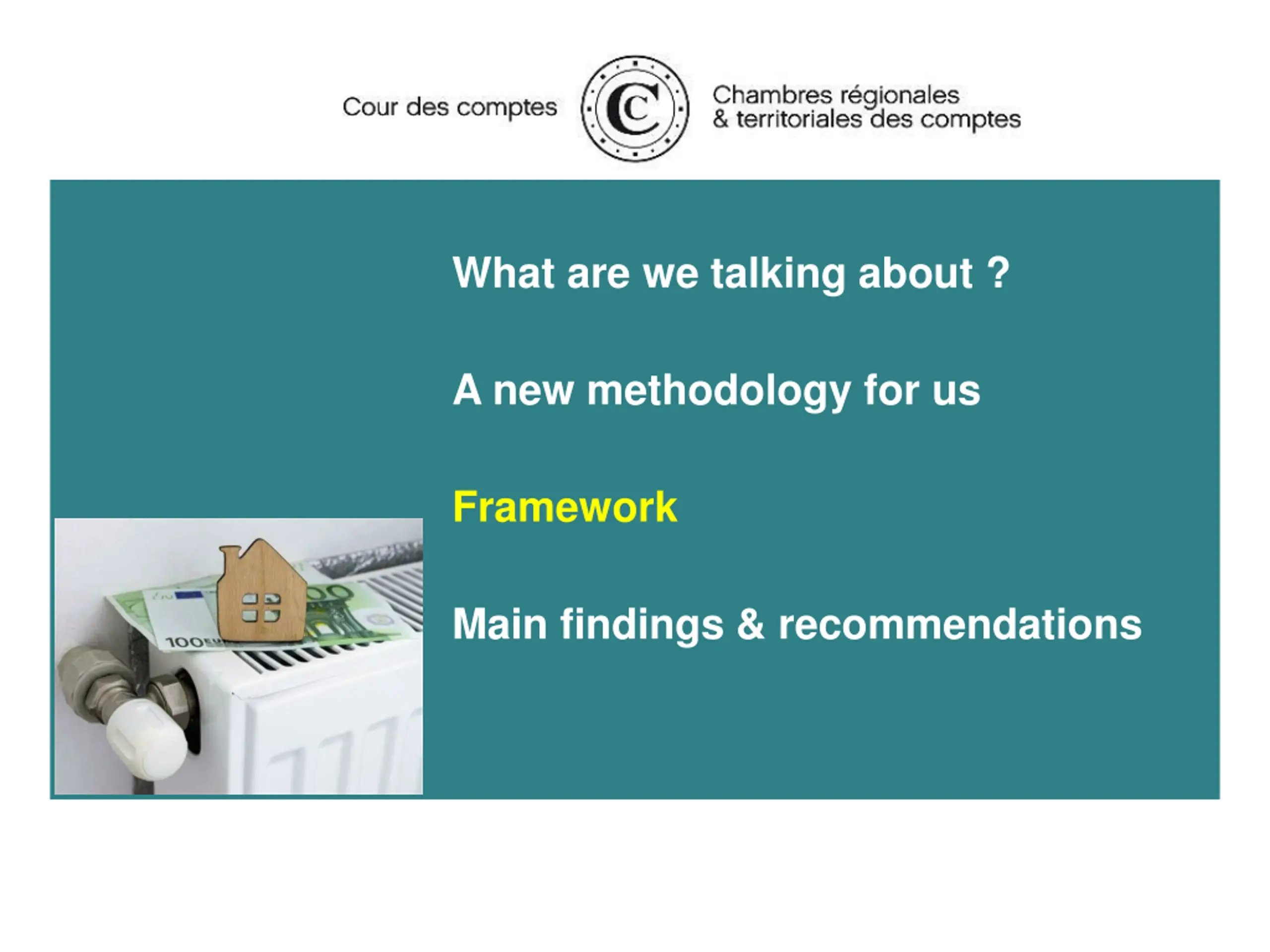 Cour des comptes

Chambres régionales & territoriales des comptes

What are we talking about ?

A new methodology for us

Framework

Main findings & recommendations